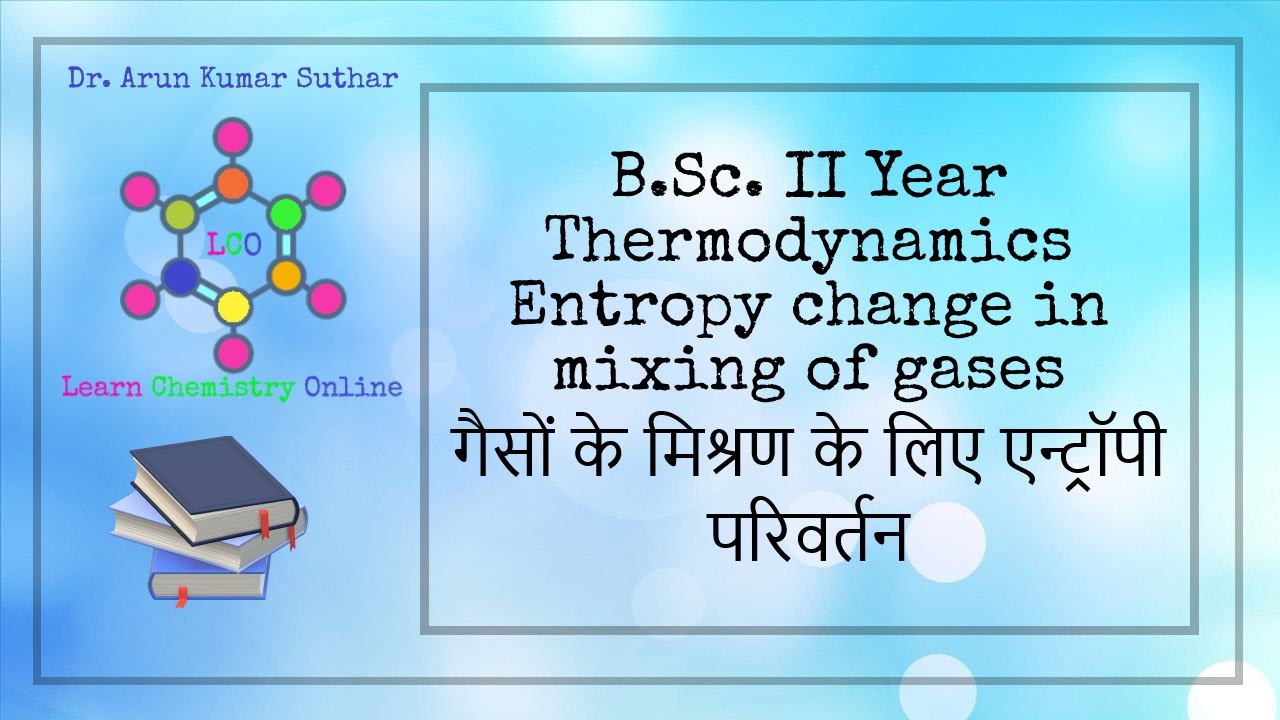 Dr. Arun Kumar Suthar

LCO

Learn Chemistry Online

B.Sc. II Year
Thermodynamics
Entropy change in mixing of gases
गैसों के मिश्रण के लिए एन्ट्रॉपी परिवर्तन